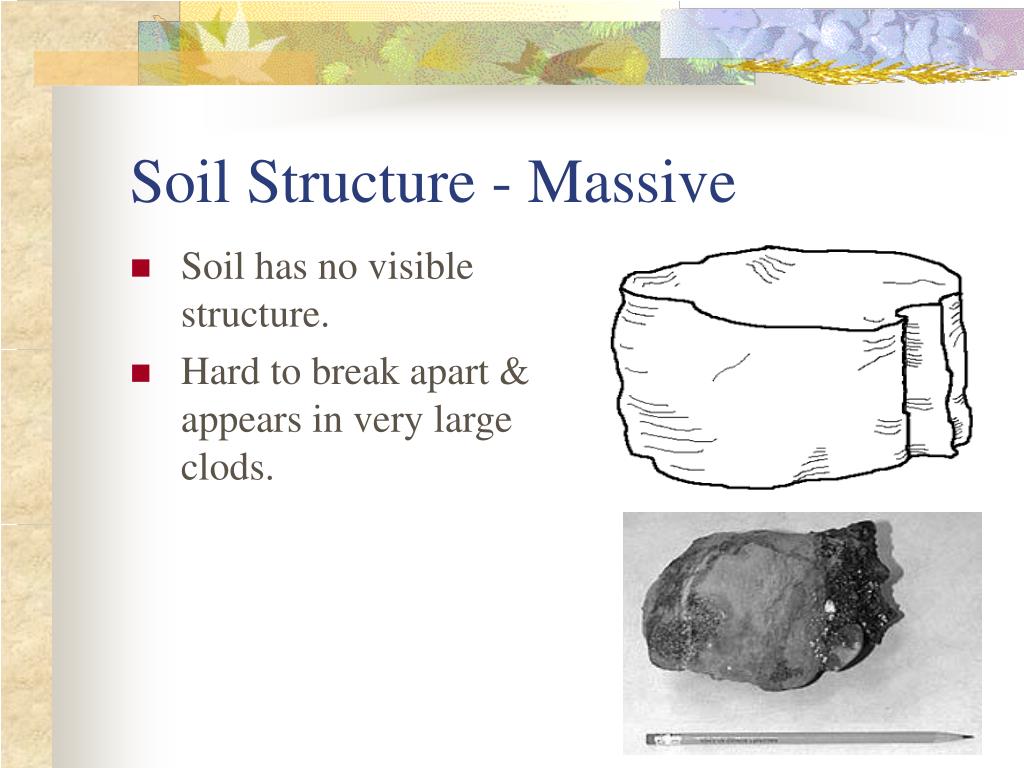 Soil Structure - Massive

- Soil has no visible structure.
- Hard to break apart & appears in very large clods.